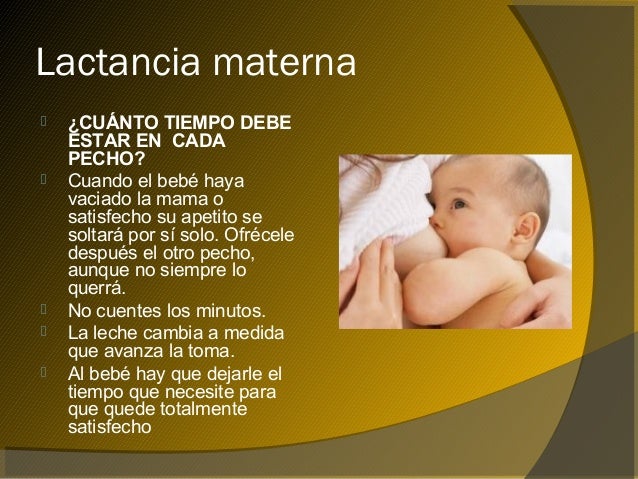 Lactancia materna

¿CUÁNTO TIEMPO DEBE ESTAR EN CADA PECHO?

Cuando el bebé haya vaciado la mama o satisfecho su apetito se soltará por sí solo. Ofrécele después el otro pecho, aunque no siempre lo querrá.

No cuentes los minutos.

La leche cambia a medida que avanza la toma.

Al bebé hay que dejarle el tiempo que necesite para que quede totalmente satisfecho